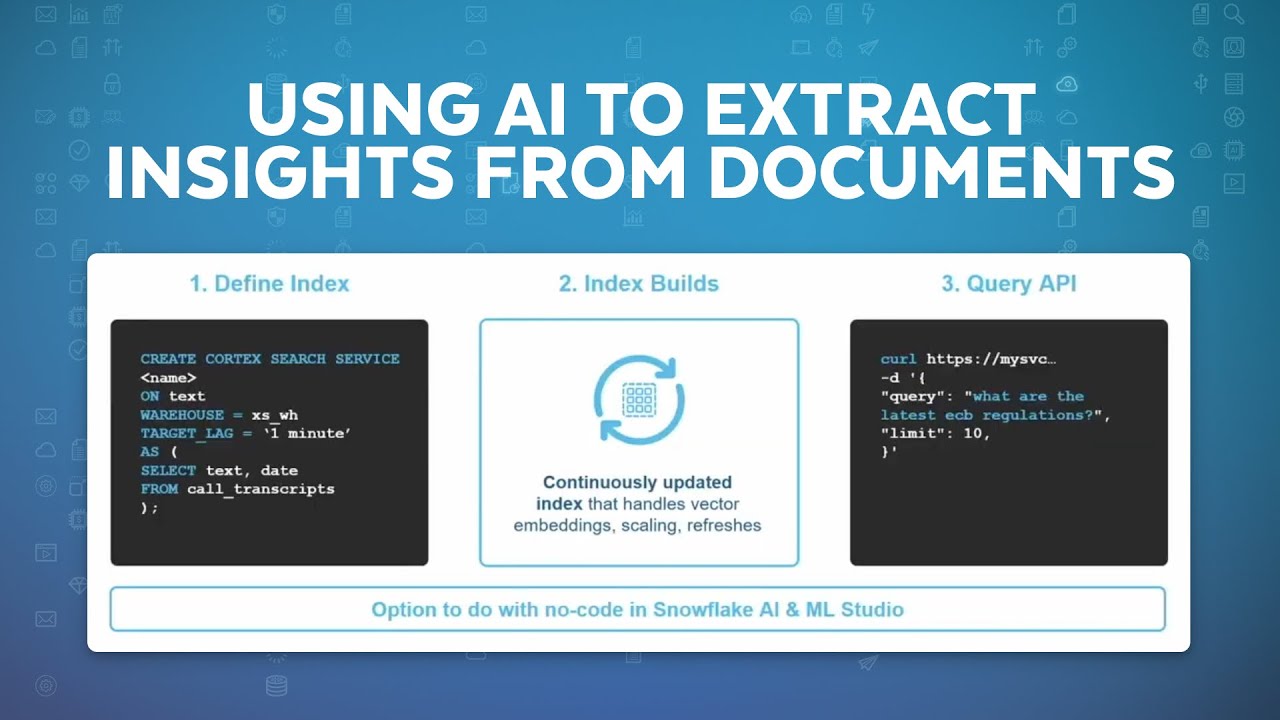 USING AI TO EXTRACT INSIGHTS FROM DOCUMENTS

1. Define Index

CREATE CORTEX SEARCH SERVICE
<name>
ON text
WAREHOUSE = xs_wh
TARGET_LAG = '1 minute'
AS (
SELECT text, date
FROM call_transcripts
);

2. Index Builds

Continuously updated index that handles vector embeddings, scaling, refreshes

3. Query API

curl https://mysvc…
-d '{
"query": "what are the latest ecb regulations?",
"limit": 10,
}'

Option to do with no-code in Snowflake AI & ML Studio